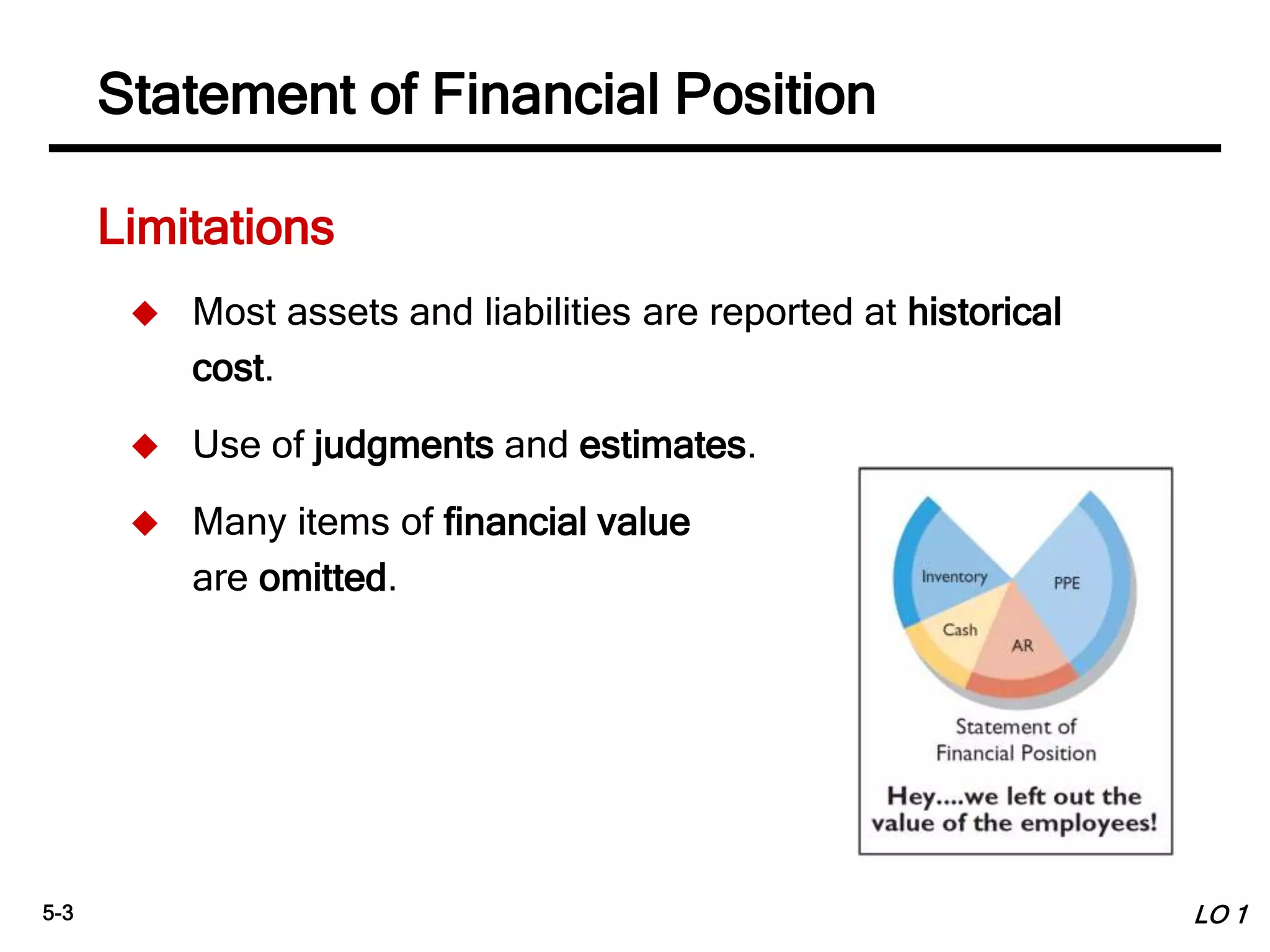 Statement of Financial Position

Limitations

◆ Most assets and liabilities are reported at historical cost.

◆ Use of judgments and estimates.

◆ Many items of financial value are omitted.

Inventory

PPE

Cash

AR

Statement of Financial Position

Hey....we left out the value of the employees!

5-3

LO 1